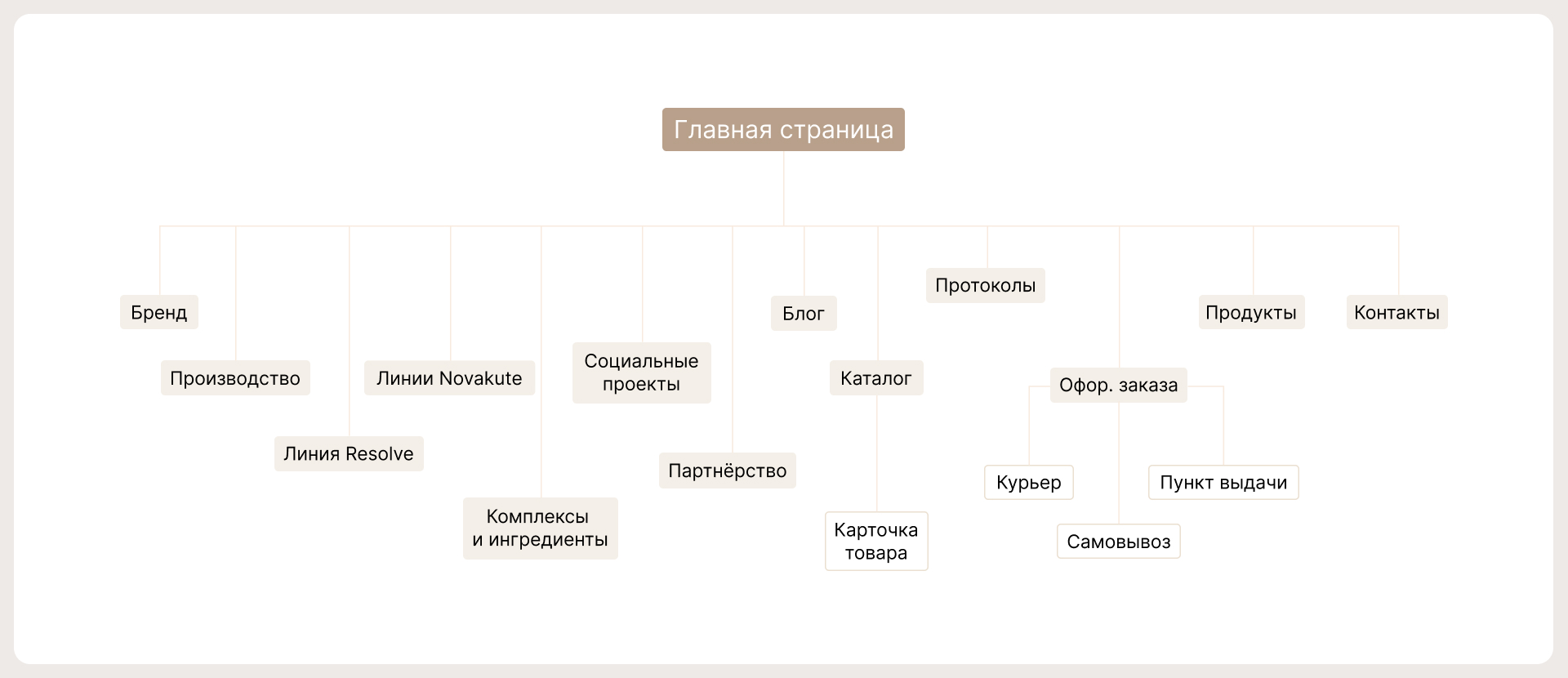 Главная страница

Бренд

Производство

Линия Resolve

Линии Novakute

Комплексы и ингредиенты

Социальные проекты

Партнёрство

Блог

Каталог

Карточка товара

Протоколы

Офор. заказа

Курьер

Самовывоз

Пункт выдачи

Продукты

Контакты